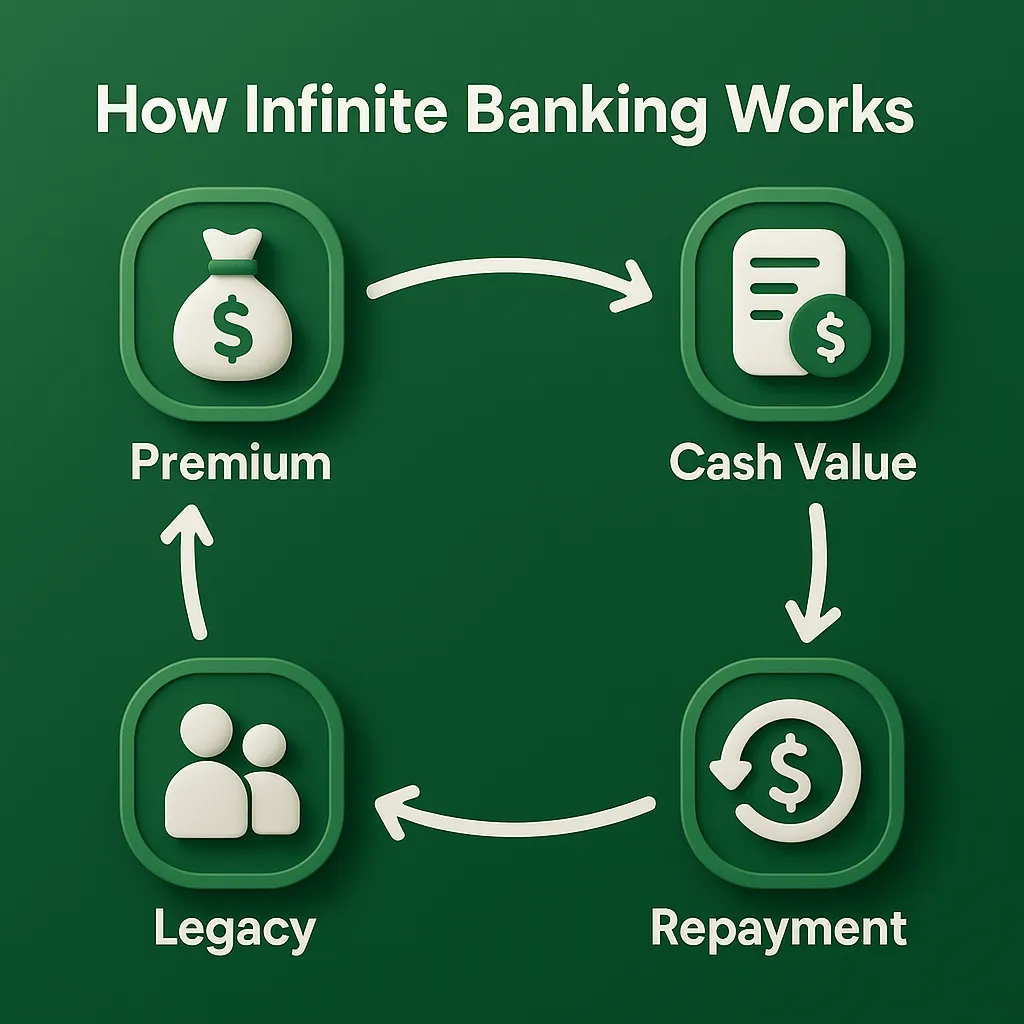 How Infinite Banking Works

Premium

Cash Value

Repayment

Legacy